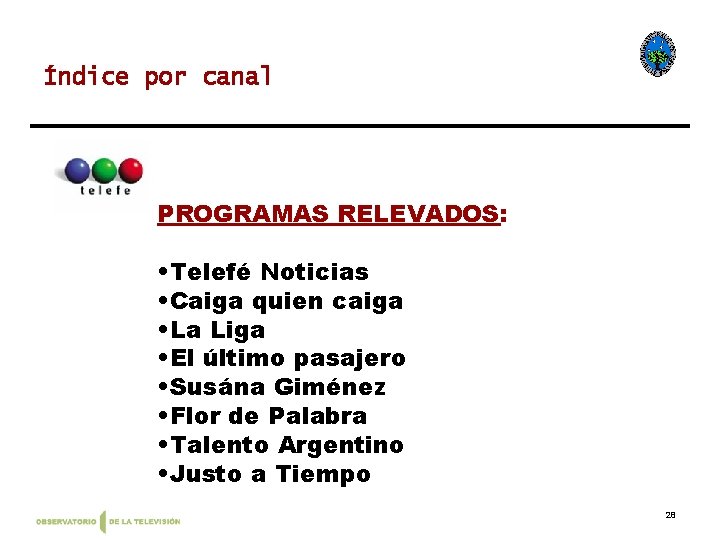 Índice por canal

telefe

PROGRAMAS RELEVADOS:

•Telefé Noticias
•Caiga quien caiga
•La Liga
•El último pasajero
•Susána Giménez
•Flor de Palabra
•Talento Argentino
•Justo a Tiempo

OBSERVATORIO DE LA TELEVISIÓN

28